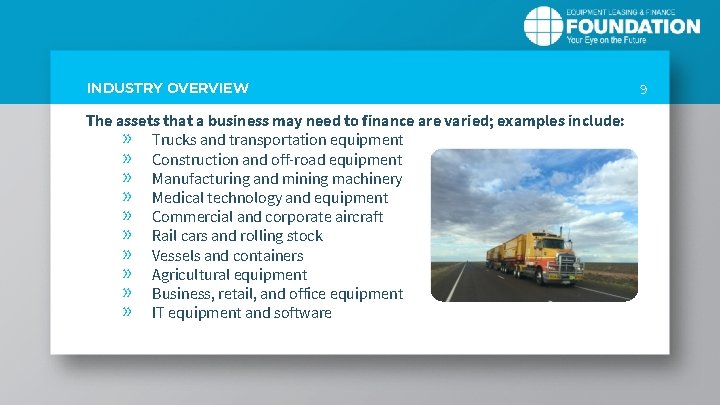 EQUIPMENT LEASING & FINANCE
FOUNDATION
Your Eye on the Future

INDUSTRY OVERVIEW

9

The assets that a business may need to finance are varied; examples include:

» Trucks and transportation equipment
» Construction and off-road equipment
» Manufacturing and mining machinery
» Medical technology and equipment
» Commercial and corporate aircraft
» Rail cars and rolling stock
» Vessels and containers
» Agricultural equipment
» Business, retail, and office equipment
» IT equipment and software